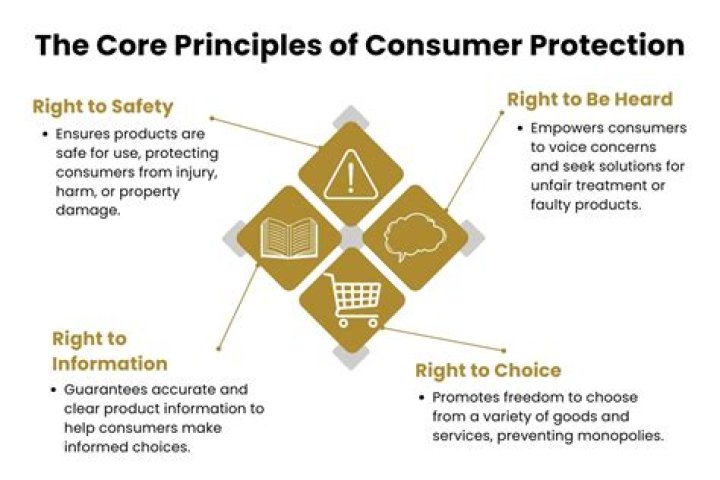 The Core Principles of Consumer Protection

Right to Safety

• Ensures products are safe for use, protecting consumers from injury, harm, or property damage.

Right to Be Heard

• Empowers consumers to voice concerns and seek solutions for unfair treatment or faulty products.

Right to Information

• Guarantees accurate and clear product information to help consumers make informed choices.

Right to Choice

• Promotes freedom to choose from a variety of goods and services, preventing monopolies.